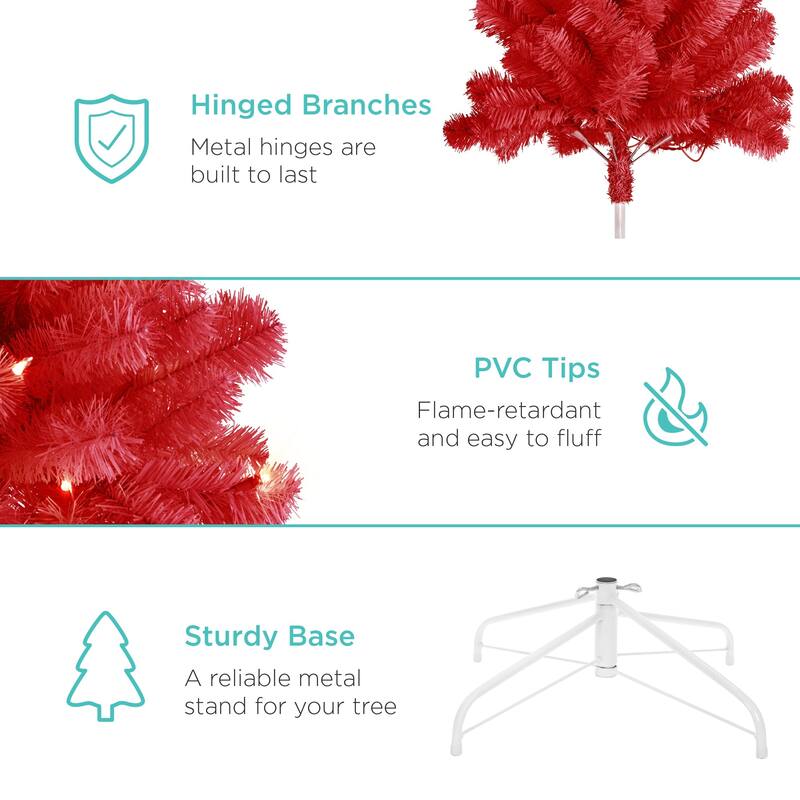 Hinged Branches
Metal hinges are built to last

PVC Tips
Flame-retardant and easy to fluff

Sturdy Base
A reliable metal stand for your tree